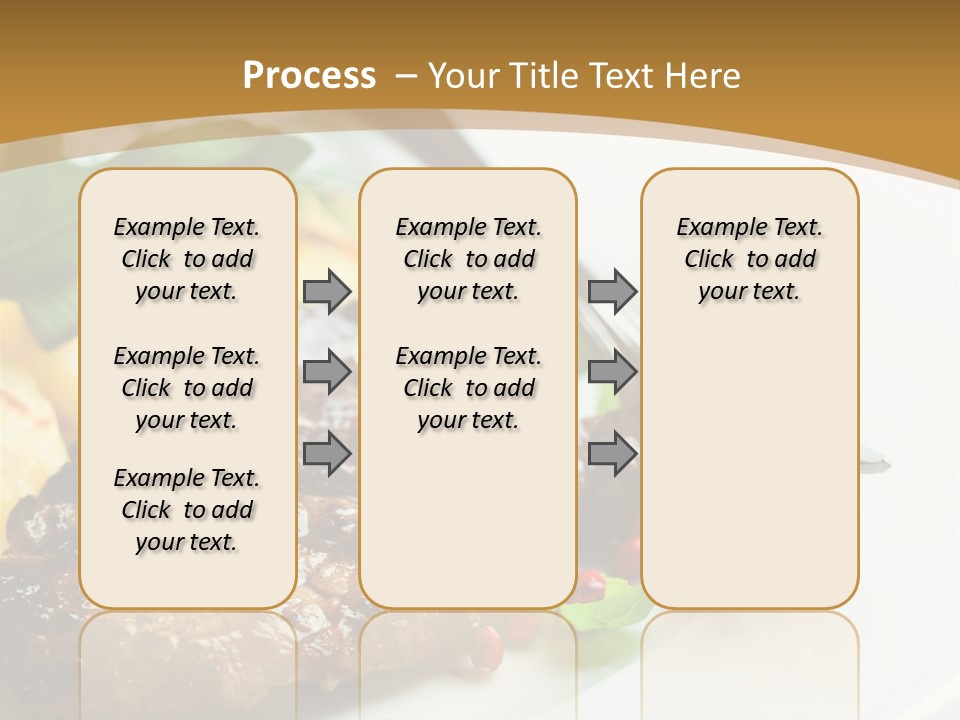 Process – Your Title Text Here

Example Text. Click to add your text.

Example Text. Click to add your text.

Example Text. Click to add your text.

Example Text. Click to add your text.

Example Text. Click to add your text.

Example Text. Click to add your text.